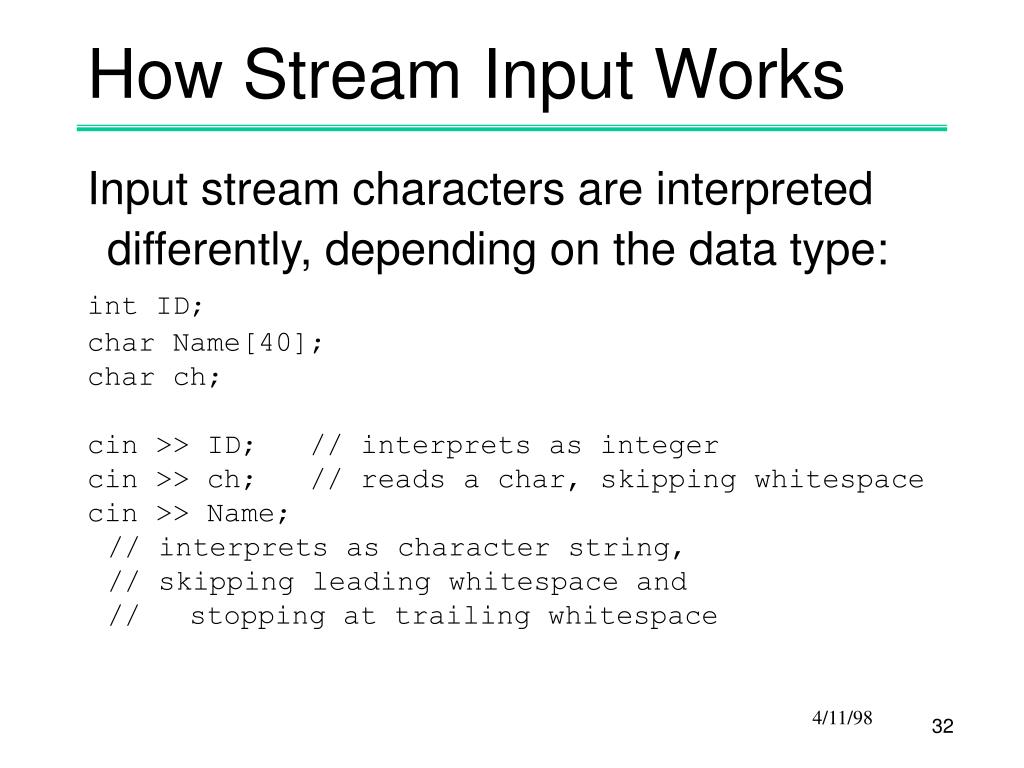 How Stream Input Works

Input stream characters are interpreted differently, depending on the data type:

int ID;
char Name[40];
char ch;

cin >> ID;   // interprets as integer
cin >> ch;   // reads a char, skipping whitespace
cin >> Name;
 // interprets as character string,
 // skipping leading whitespace and
 //   stopping at trailing whitespace

4/11/98

32